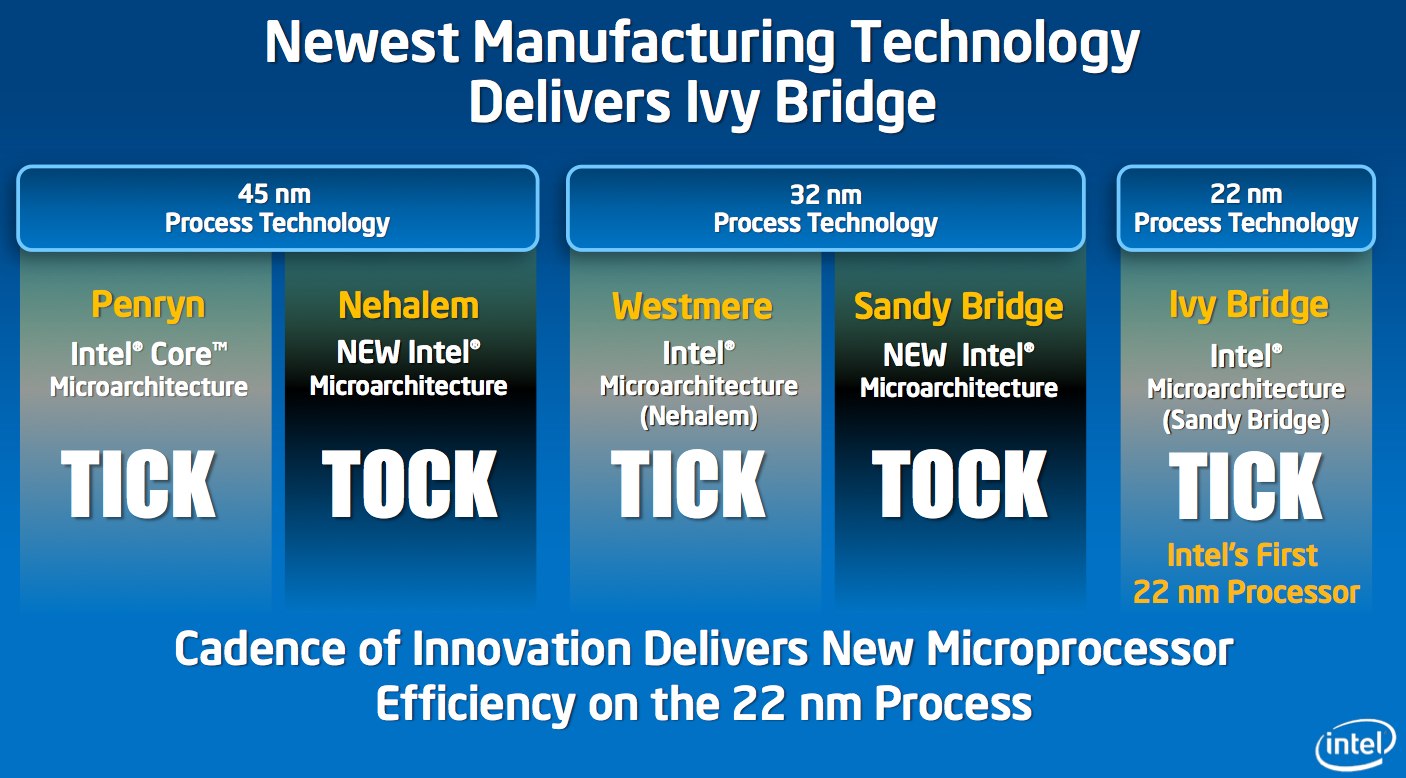 Newest Manufacturing Technology Delivers Ivy Bridge

45 nm Process Technology

Penryn
Intel® Core™ Microarchitecture
TICK

Nehalem
NEW Intel® Microarchitecture
TOCK

32 nm Process Technology

Westmere
Intel® Microarchitecture (Nehalem)
TICK

Sandy Bridge
NEW Intel® Microarchitecture
TOCK

22 nm Process Technology

Ivy Bridge
Intel® Microarchitecture (Sandy Bridge)
TICK
Intel's First 22 nm Processor

Cadence of Innovation Delivers New Microprocessor Efficiency on the 22 nm Process

intel